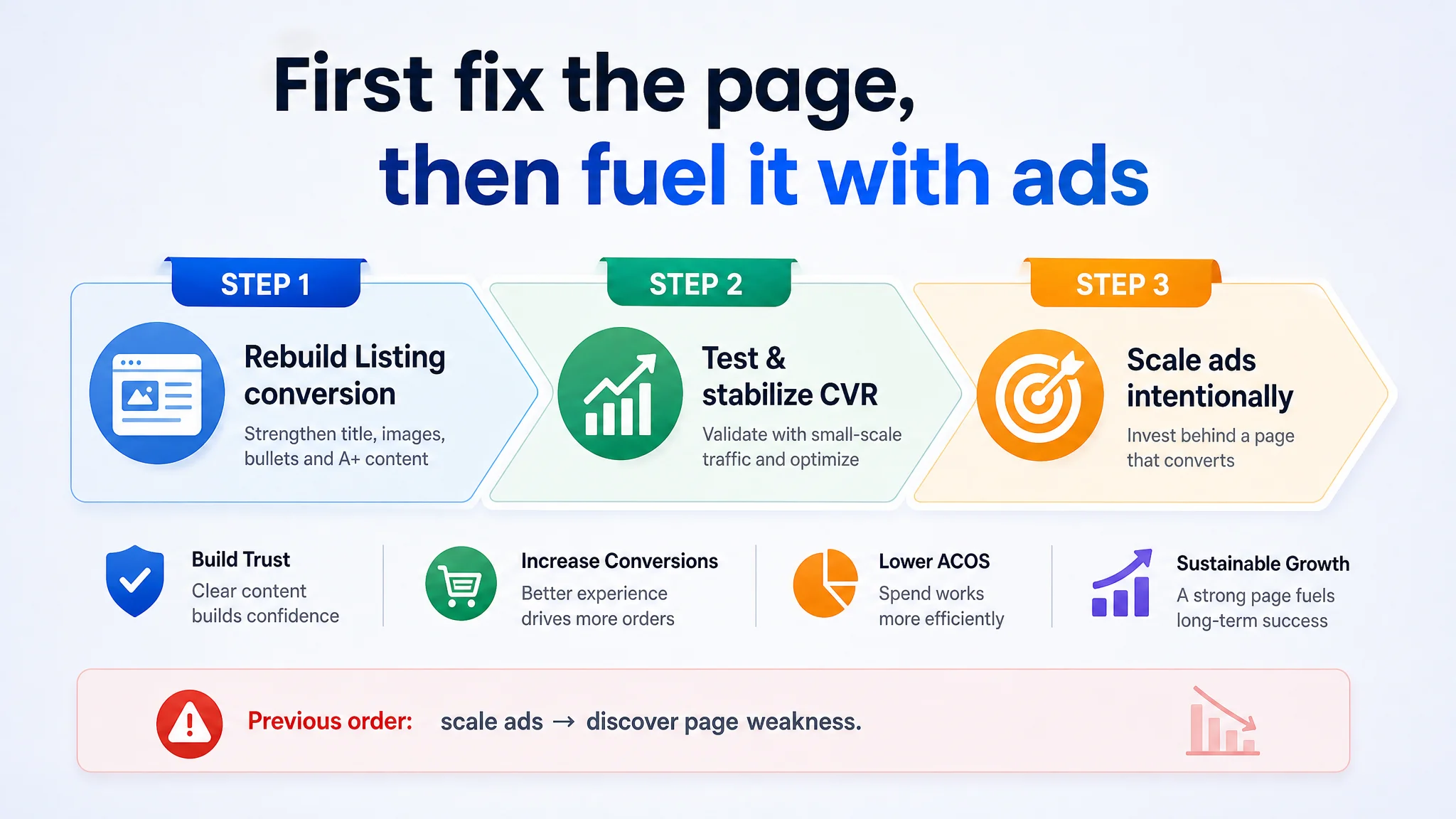 First fix the page,
then fuel it with ads

STEP 1
Rebuild Listing conversion
Strengthen title, images, bullets and A+ content

STEP 2
Test & stabilize CVR
Validate with small-scale traffic and optimize

STEP 3
Scale ads intentionally
Invest behind a page that converts

Build Trust
Clear content builds confidence

Increase Conversions
Better experience drives more orders

Lower ACOS
Spend works more efficiently

Sustainable Growth
A strong page fuels long-term success

Previous order: scale ads → discover page weakness.